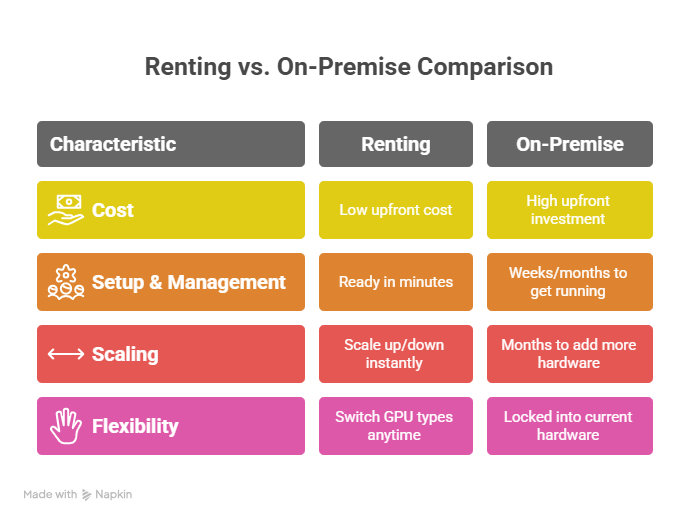 Renting vs. On-Premise Comparison

| Characteristic | Renting | On-Premise |
|---|---|---|
| Cost | Low upfront cost | High upfront investment |
| Setup & Management | Ready in minutes | Weeks/months to get running |
| Scaling | Scale up/down instantly | Months to add more hardware |
| Flexibility | Switch GPU types anytime | Locked into current hardware |

Made with Napkin